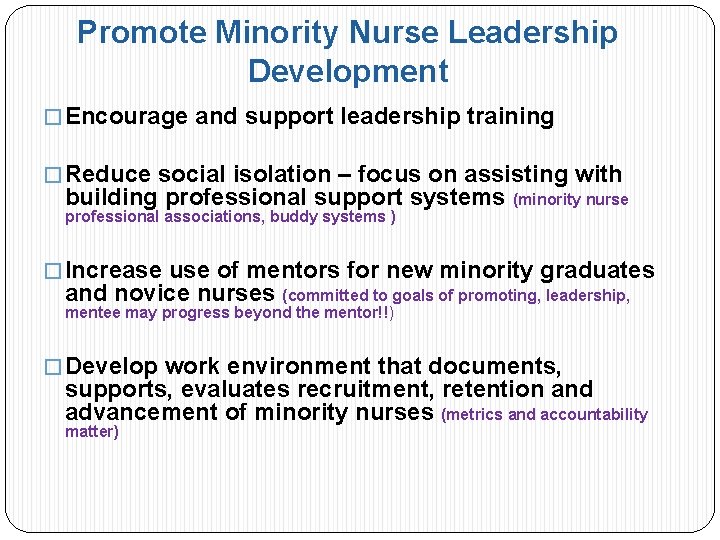 Promote Minority Nurse Leadership Development

□ Encourage and support leadership training

□ Reduce social isolation – focus on assisting with building professional support systems (minority nurse professional associations, buddy systems )

□ Increase use of mentors for new minority graduates and novice nurses (committed to goals of promoting, leadership, mentee may progress beyond the mentor!!)

□ Develop work environment that documents, supports, evaluates recruitment, retention and advancement of minority nurses (metrics and accountability matter)